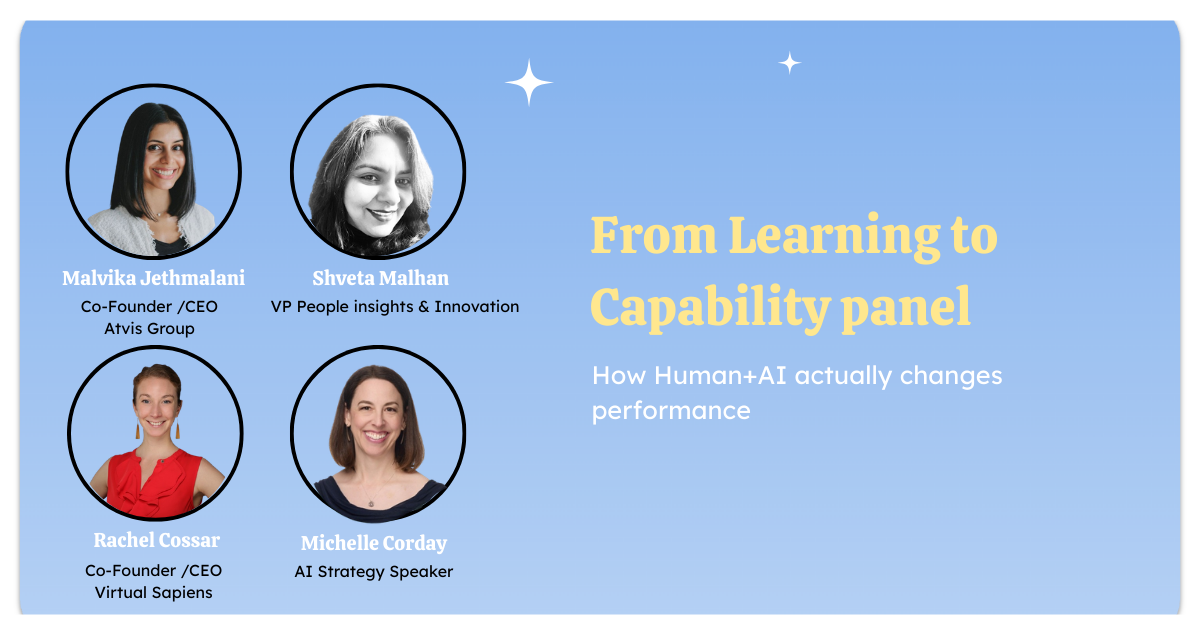 Malvika Jethmalani
Co-Founder /CEO
Atvis Group

Shveta Malhan
VP People insights & Innovation

Rachel Cossar
Co-Founder /CEO
Virtual Sapiens

Michelle Corday
AI Strategy Speaker

From Learning to Capability panel

How Human+AI actually changes performance